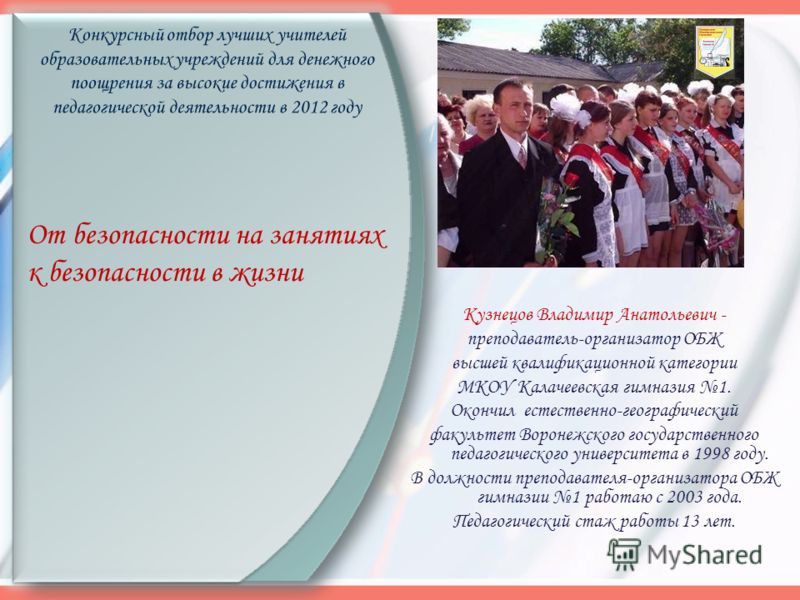 Конкурсный отбор лучших учителей образовательных учреждений для денежного поощрения за высокие достижения в педагогической деятельности в 2012 году

От безопасности на занятиях к безопасности в жизни

Кузнецов Владимир Анатольевич - преподаватель-организатор ОБЖ высшей квалификационной категории МКОУ Калачеевская гимназия №1. Окончил естественно-географический факультет Воронежского государственного педагогического университета в 1998 году. В должности преподавателя-организатора ОБЖ гимназии №1 работаю с 2003 года. Педагогический стаж работы 13 лет.

MyShared